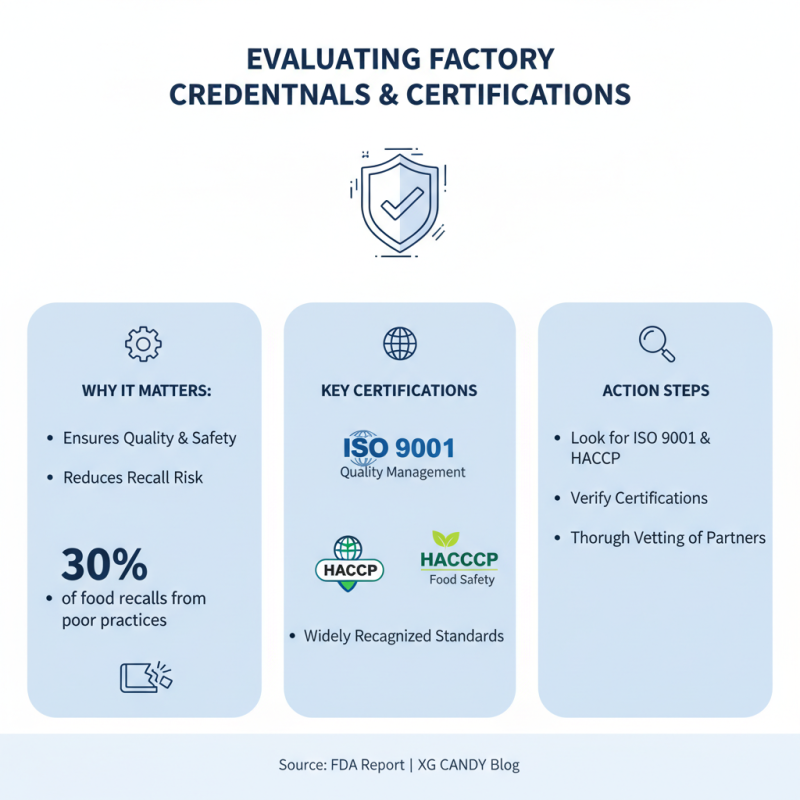 EVALUATING FACTORY CREDENTNALS & CERTIFICATIONS

WHY IT MATTERS:

• Ensures Quality & Safety

• Reduces Recall Risk

30%

• of food recalls from poor practices

KEY CERTIFICATIONS

ISO 9001
Quality Management

HACCP

HACCCP
Food Safety

• Widely Recagnized Standards

ACTION STEPS

• Look for ISO 9001 & HACCP

• Verify Certifications

• Thorugh Vetting of Partners

Source: FDA Report | XG CANDY Blog